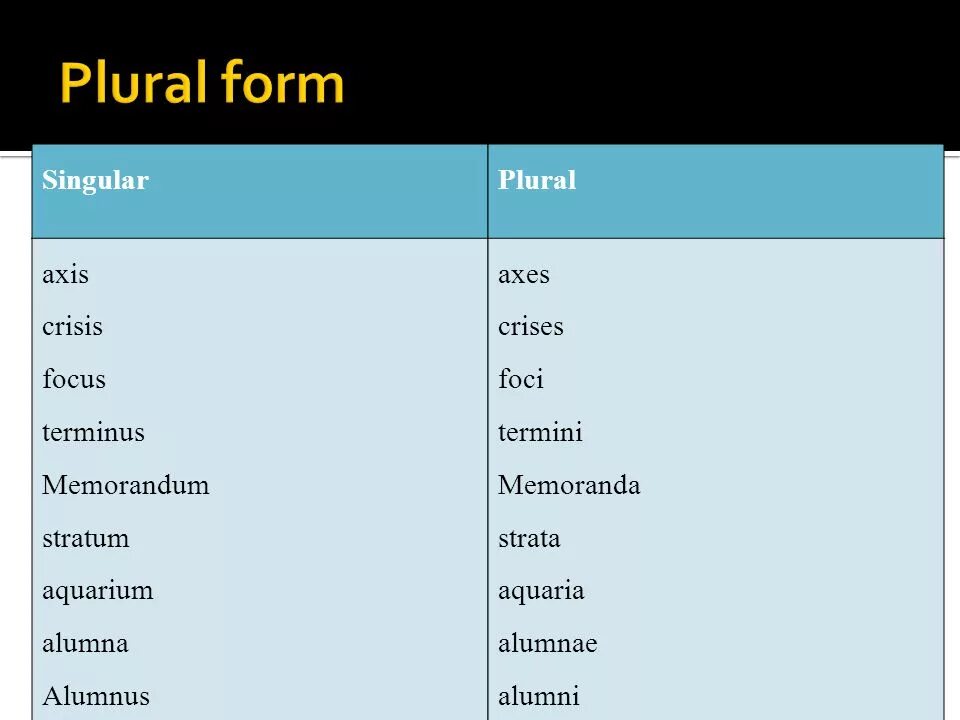 Plural form

| Singular | Plural |
|---|---|
| axis | axes |
| crisis | crises |
| focus | foci |
| terminus | termini |
| Memorandum | Memoranda |
| stratum | strata |
| aquarium | aquaria |
| alumna | alumnae |
| Alumnus | alumni |